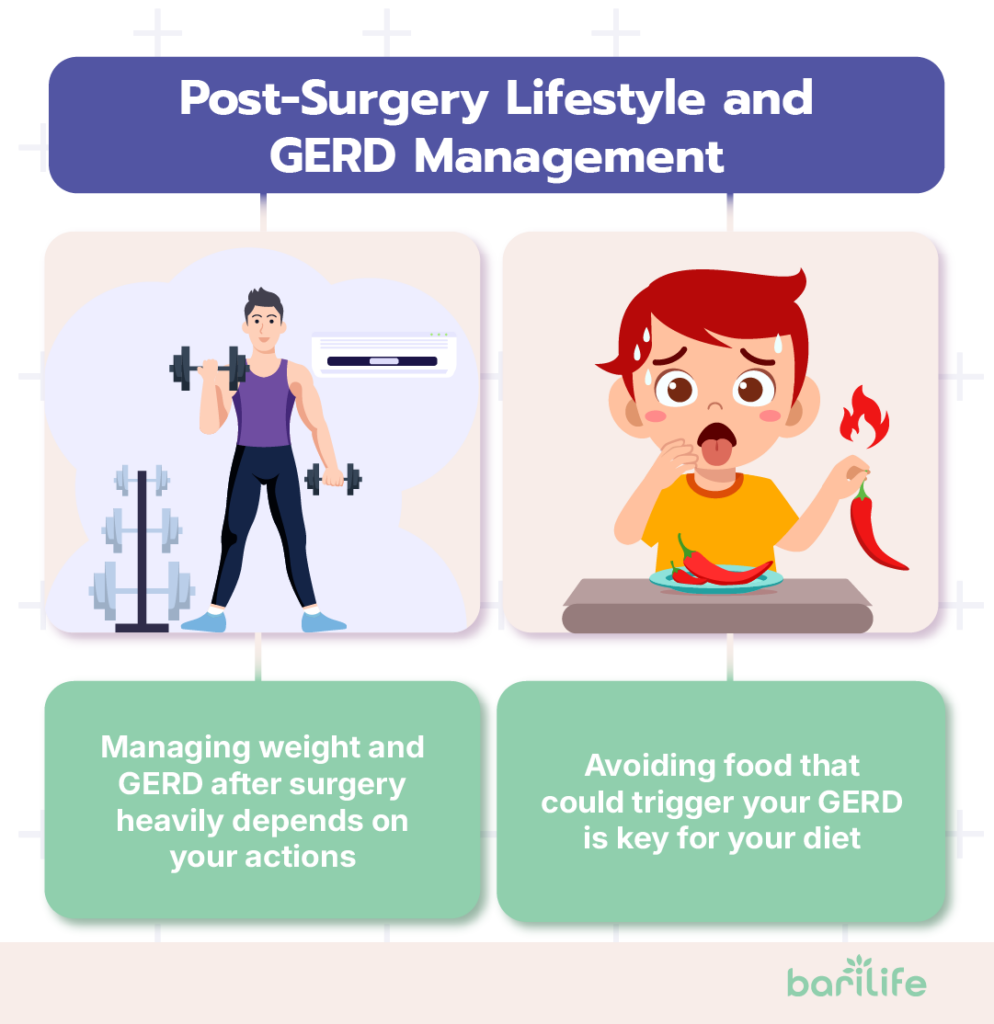 Post-Surgery Lifestyle and GERD Management

Managing weight and GERD after surgery heavily depends on your actions

Avoiding food that could trigger your GERD is key for your diet

barilife